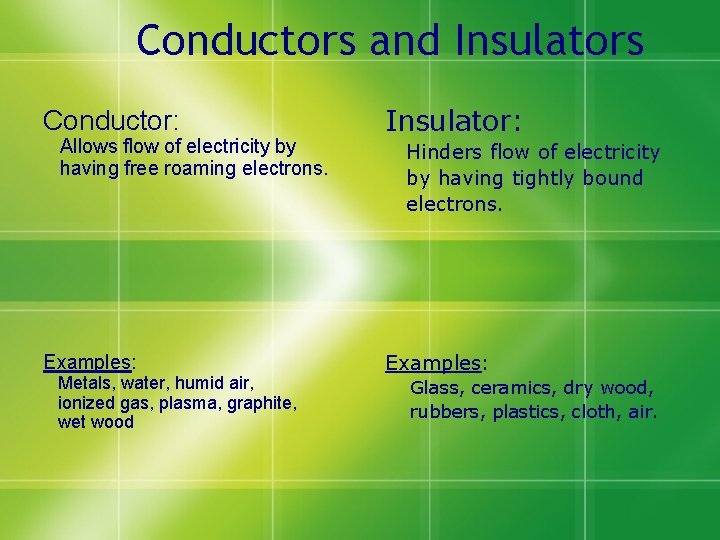 Conductors and Insulators

Conductor:

Allows flow of electricity by having free roaming electrons.

Examples:

Metals, water, humid air, ionized gas, plasma, graphite, wet wood

Insulator:

Hinders flow of electricity by having tightly bound electrons.

Examples:

Glass, ceramics, dry wood, rubbers, plastics, cloth, air.